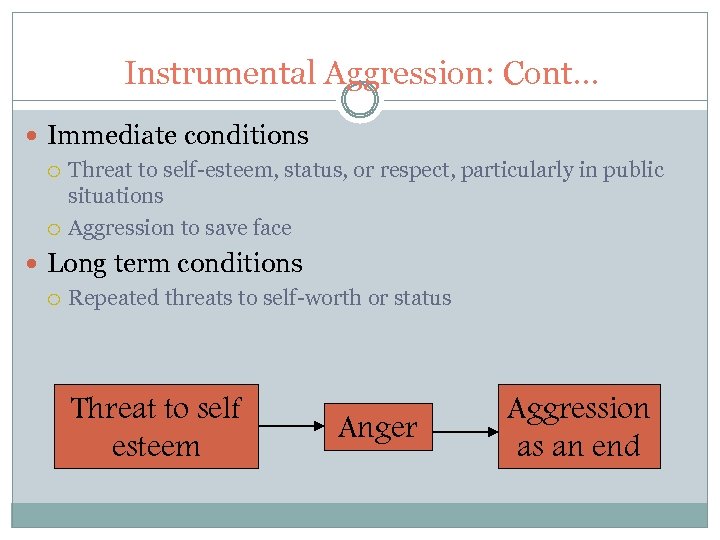 Instrumental Aggression: Cont…

Immediate conditions

Threat to self-esteem, status, or respect, particularly in public situations

Aggression to save face

Long term conditions

Repeated threats to self-worth or status

Threat to self esteem

Anger

Aggression as an end